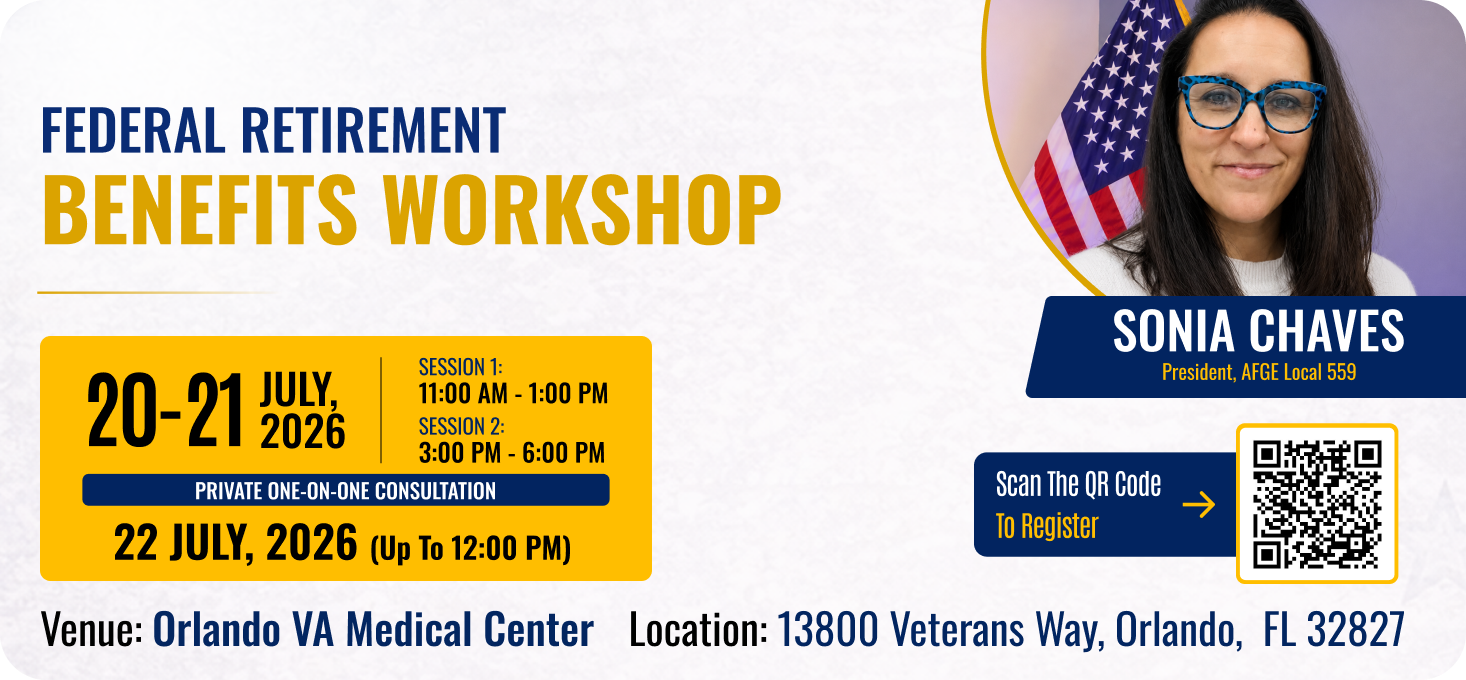 FEDERAL RETIREMENT
BENEFITS WORKSHOP

20-21 JULY, 2026

SESSION 1:
11:00 AM - 1:00 PM
SESSION 2:
3:00 PM - 6:00 PM

PRIVATE ONE-ON-ONE CONSULTATION
22 JULY, 2026 (Up To 12:00 PM)

SONIA CHAVES
President, AFGE Local 559

Scan The QR Code
To Register

Venue: Orlando VA Medical Center Location: 13800 Veterans Way, Orlando, FL 32827